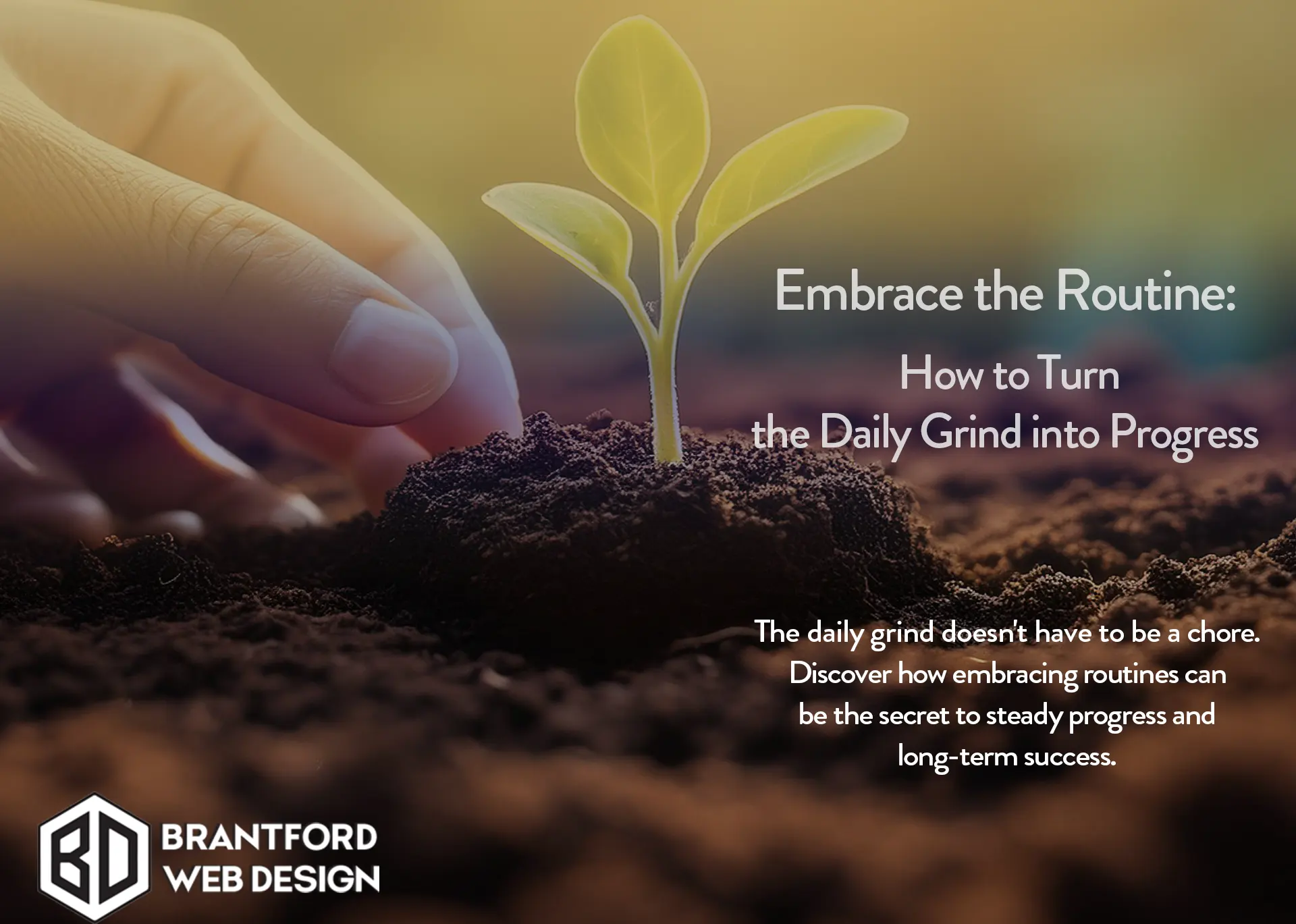 Embrace the Routine:

How to Turn the Daily Grind into Progress

The daily grind doesn't have to be a chore. Discover how embracing routines can be the secret to steady progress and long-term success.

BD BRANTFORD WEB DESIGN